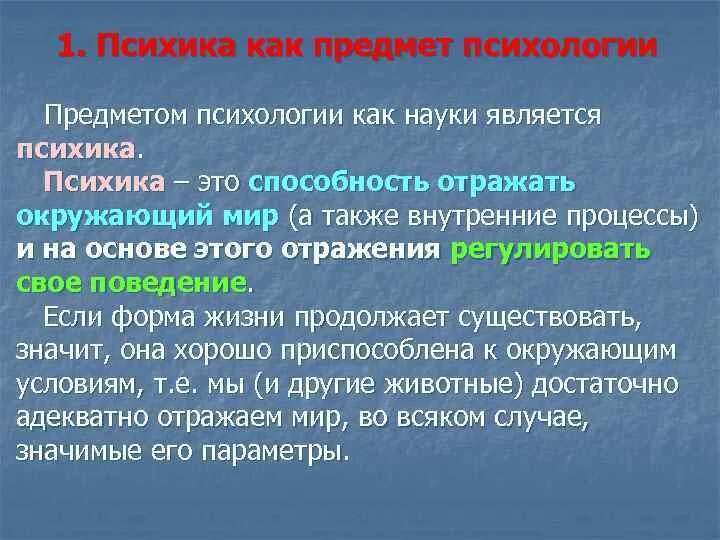 1. Психика как предмет психологии

Предметом психологии как науки является психика.

Психика – это способность отражать окружающий мир (а также внутренние процессы) и на основе этого отражения регулировать свое поведение.

Если форма жизни продолжает существовать, значит, она хорошо приспособлена к окружающим условиям, т.е. мы (и другие животные) достаточно адекватно отражаем мир, во всяком случае, значимые его параметры.